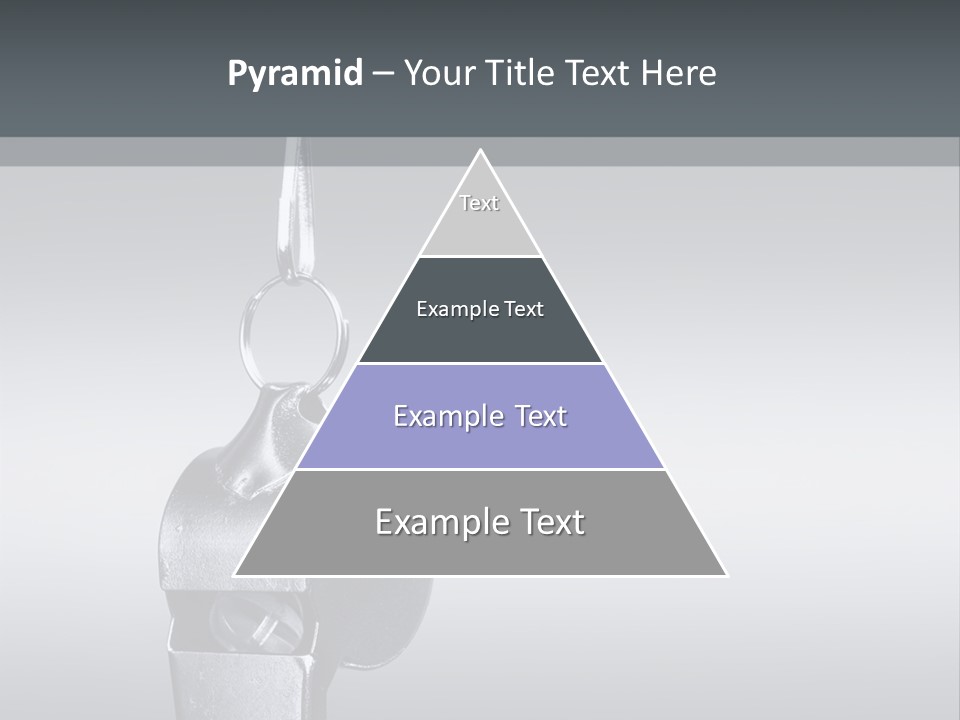 Pyramid – Your Title Text Here

Text

Example Text

Example Text

Example Text